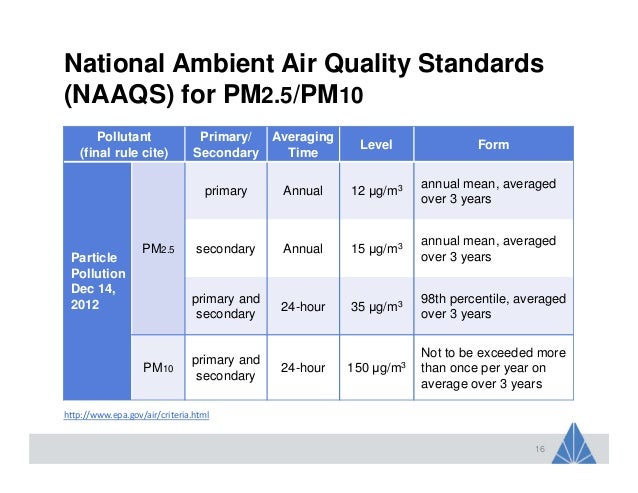 National Ambient Air Quality Standards (NAAQS) for PM2.5/PM10

| Pollutant (final rule cite) | | Primary/ Secondary | Averaging Time | Level | Form |
|---|---|---|---|---|---|
| Particle Pollution Dec 14, 2012 | PM2.5 | primary | Annual | 12 μg/m$^3$ | annual mean, averaged over 3 years |
| | | secondary | Annual | 15 μg/m$^3$ | annual mean, averaged over 3 years |
| | | primary and secondary | 24-hour | 35 μg/m$^3$ | 98th percentile, averaged over 3 years |
| | PM10 | primary and secondary | 24-hour | 150 μg/m$^3$ | Not to be exceeded more than once per year on average over 3 years |

http://www.epa.gov/air/criteria.html

16